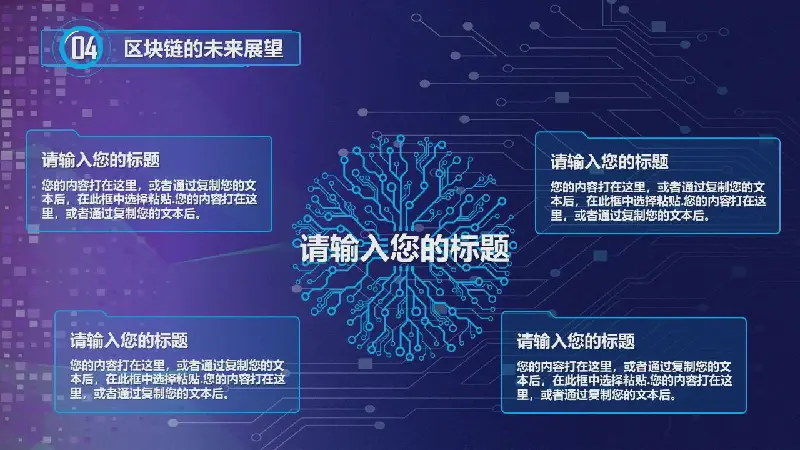 04 区块链的未来展望

请输入您的标题

您的内容打在这里，或者通过复制您的文本后，在此框中选择粘贴.您的内容打在这里，或者通过复制您的文本后。

请输入您的标题

您的内容打在这里，或者通过复制您的文本后，在此框中选择粘贴.您的内容打在这里，或者通过复制您的文本后。

请输入您的标题

请输入您的标题

您的内容打在这里，或者通过复制您的文本后，在此框中选择粘贴.您的内容打在这里，或者通过复制您的文本后。

请输入您的标题

您的内容打在这里，或者通过复制您的文本后，在此框中选择粘贴.您的内容打在这里，或者通过复制您的文本后。